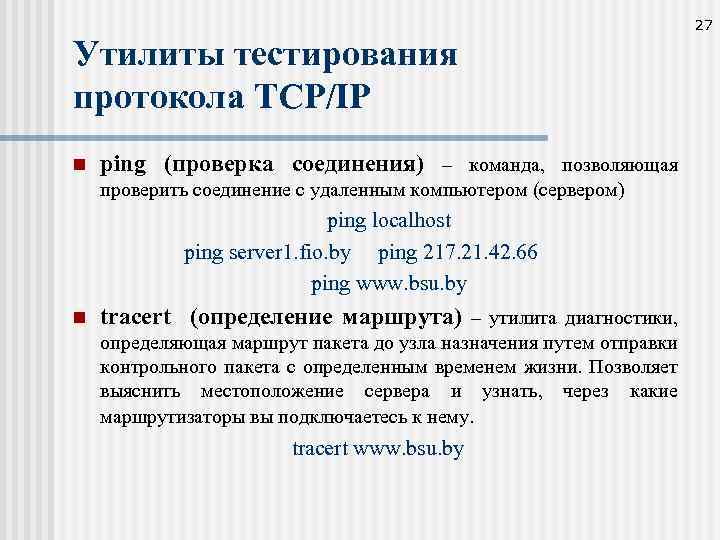 27

Утилиты тестирования протокола TCP/IP

ping (проверка соединения) – команда, позволяющая проверить соединение с удаленным компьютером (сервером)

ping localhost

ping server1.fio.by ping 217.21.42.66

ping www.bsu.by

tracert (определение маршрута) – утилита диагностики, определяющая маршрут пакета до узла назначения путем отправки контрольного пакета с определенным временем жизни. Позволяет выяснить местоположение сервера и узнать, через какие маршрутизаторы вы подключаетесь к нему.

tracert www.bsu.by